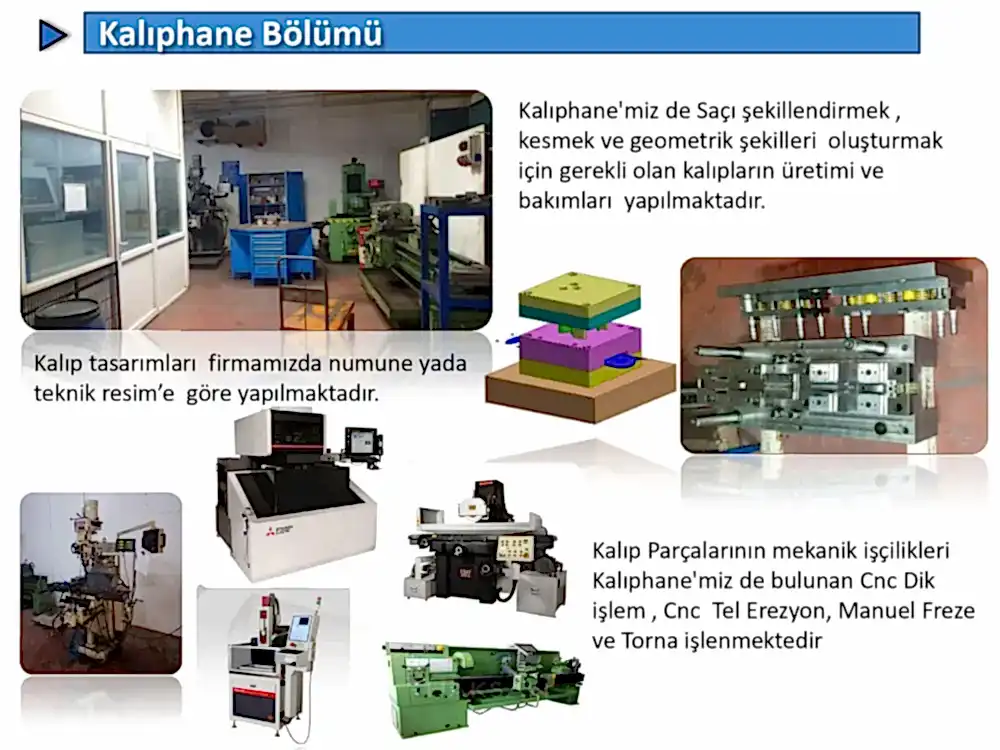 Kalıphane Bölümü

Kalıphane'miz de Saçı şekillendirmek , kesmek ve geometrik şekilleri oluşturmak için gerekli olan kalıpların üretimi ve bakımları yapılmaktadır.

Kalıp tasarımları firmamızda numune yada teknik resim'e göre yapılmaktadır.

Kalıp Parçalarının mekanik işçilikleri Kalıphane'miz de bulunan Cnc Dik işlem , Cnc Tel Erezyon, Manuel Freze ve Torna işlenmektedir